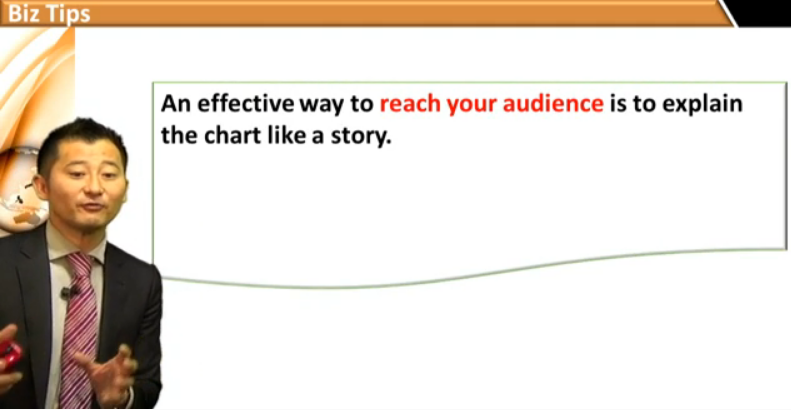 Biz Tips

An effective way to reach your audience is to explain the chart like a story.